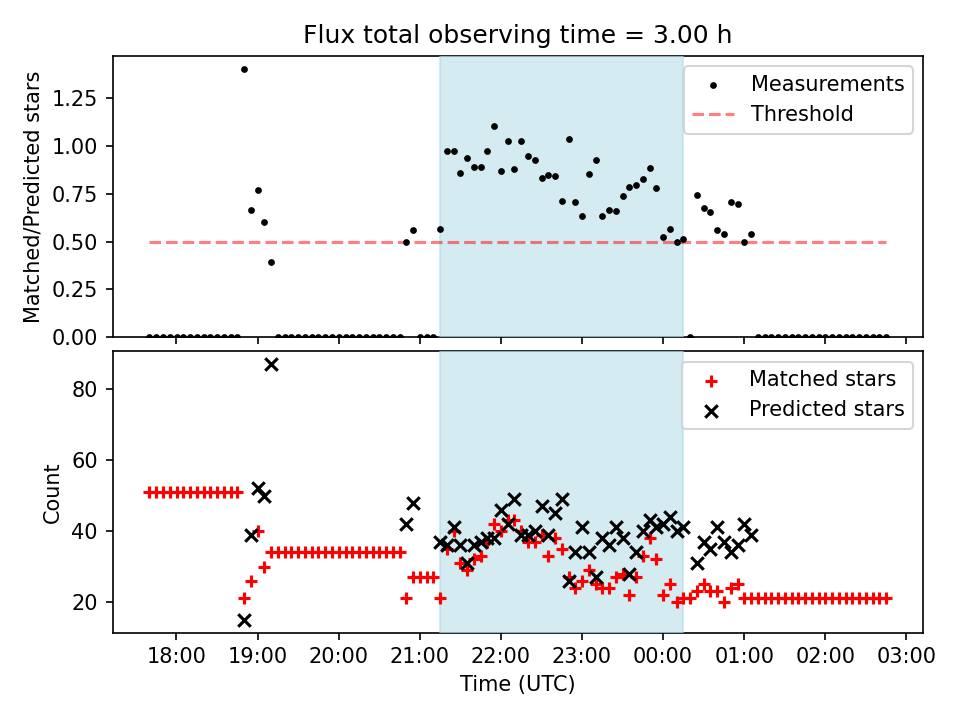 Flux total observing time = 3.00 h

Matched/Predicted stars

1.25
1.00
0.75
0.50
0.25
0.00

Measurements
Threshold

Count

80
60
40
20

Matched stars
Predicted stars

18:00 19:00 20:00 21:00 22:00 23:00 00:00 01:00 02:00 03:00

Time (UTC)